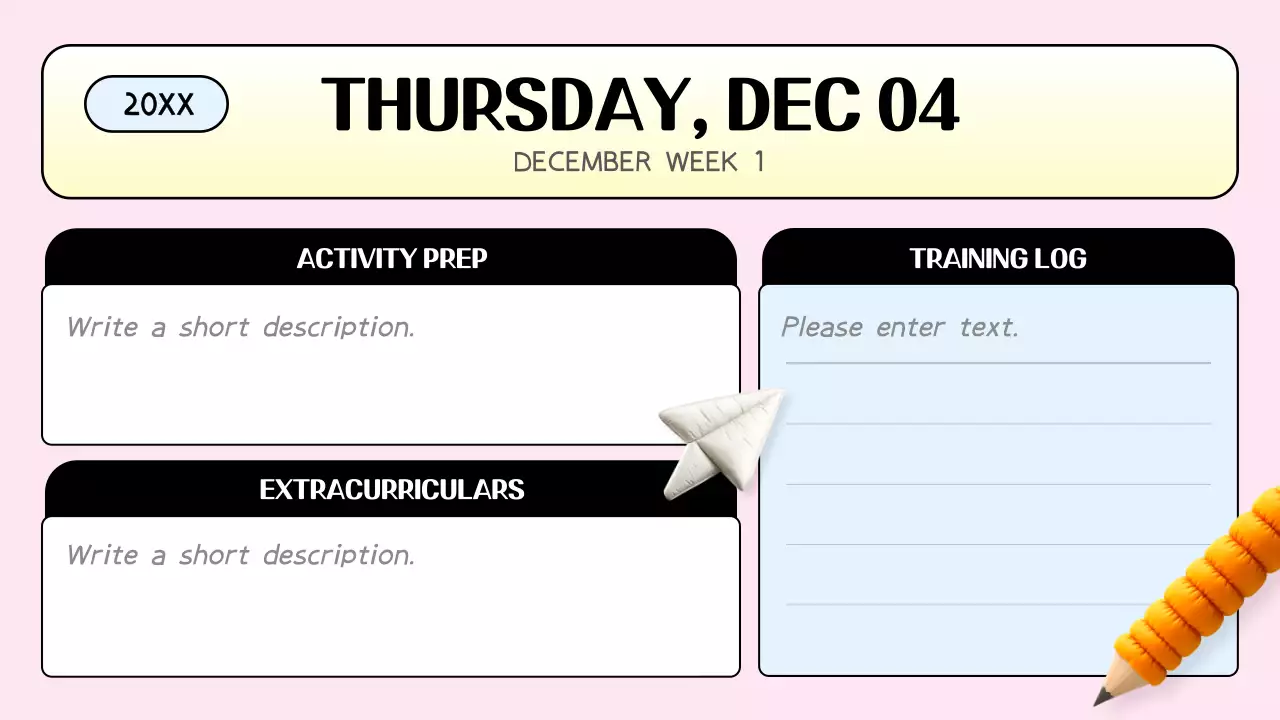 20XX

THURSDAY, DEC 04

DECEMBER WEEK 1

ACTIVITY PREP

Write a short description.

EXTRACURRICULARS

Write a short description.

TRAINING LOG

Please enter text.